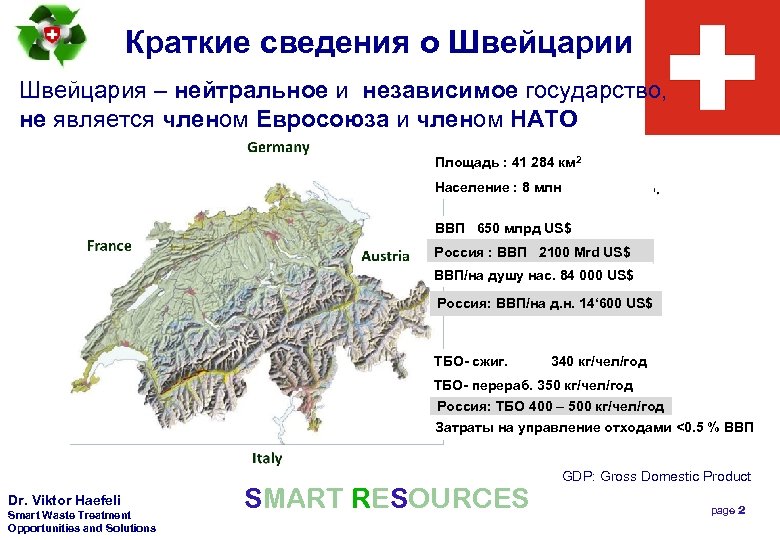 Краткие сведения о Швейцарии

Швейцария – нейтральное и независимое государство, не является членом Евросоюза и членом НАТО

Germany

France

Austria

Italy

Площадь : 41 284 км$^2$

Население : 8 млн

ВВП 650 млрд US$

Россия : ВВП 2100 Mrd US$

ВВП/на душу нас. 84 000 US$

Россия: ВВП/на д.н. 14‘600 US$

ТБО- сжиг. 340 кг/чел/год

ТБО- перераб. 350 кг/чел/год

Россия: ТБО 400 – 500 кг/чел/год

Затраты на управление отходами <0.5 % ВВП

GDP: Gross Domestic Product

Dr. Viktor Haefeli
Smart Waste Treatment
Opportunities and Solutions

SMART RESOURCES

page 2